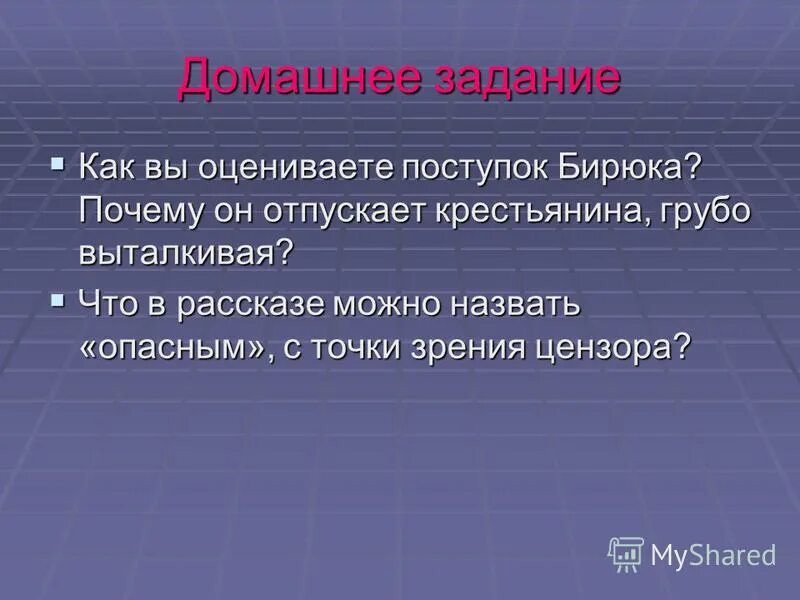 Домашнее задание

Как вы оцениваете поступок Бирюка? Почему он отпускает крестьянина, грубо выталкивая?

Что в рассказе можно назвать «опасным», с точки зрения цензора?

MyShared